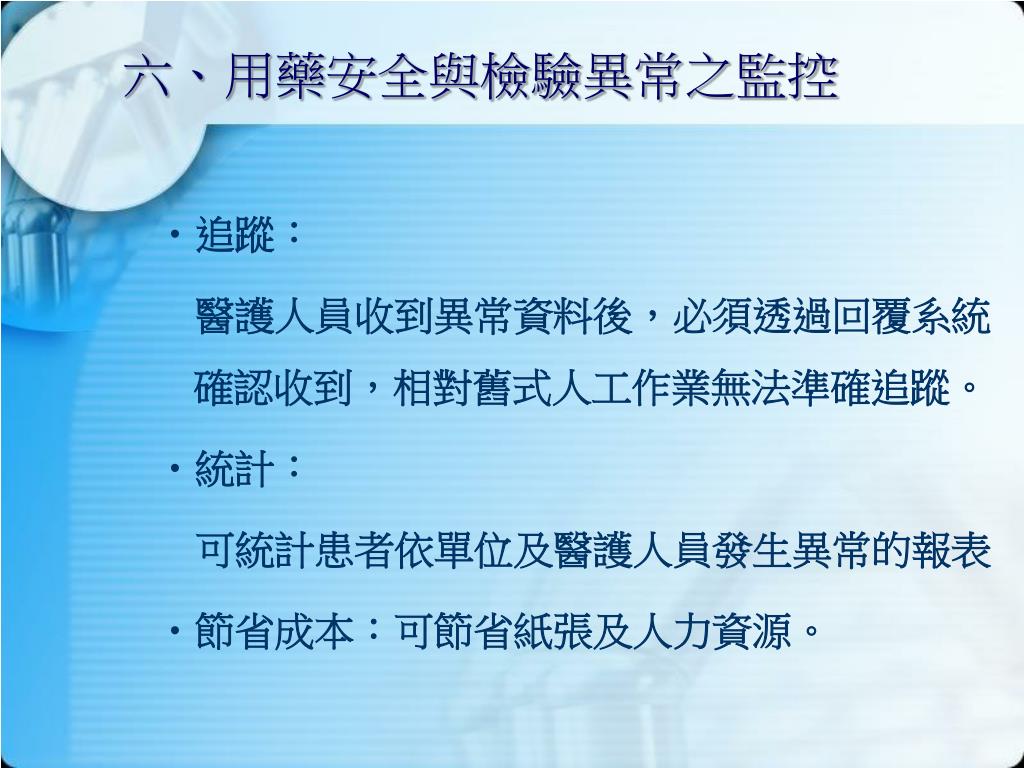 六、用藥安全與檢驗異常之監控

• 追蹤：

醫護人員收到異常資料後，必須透過回覆系統確認收到，相對舊式人工作業無法準確追蹤。

• 統計：

可統計患者依單位及醫護人員發生異常的報表

• 節省成本：可節省紙張及人力資源。